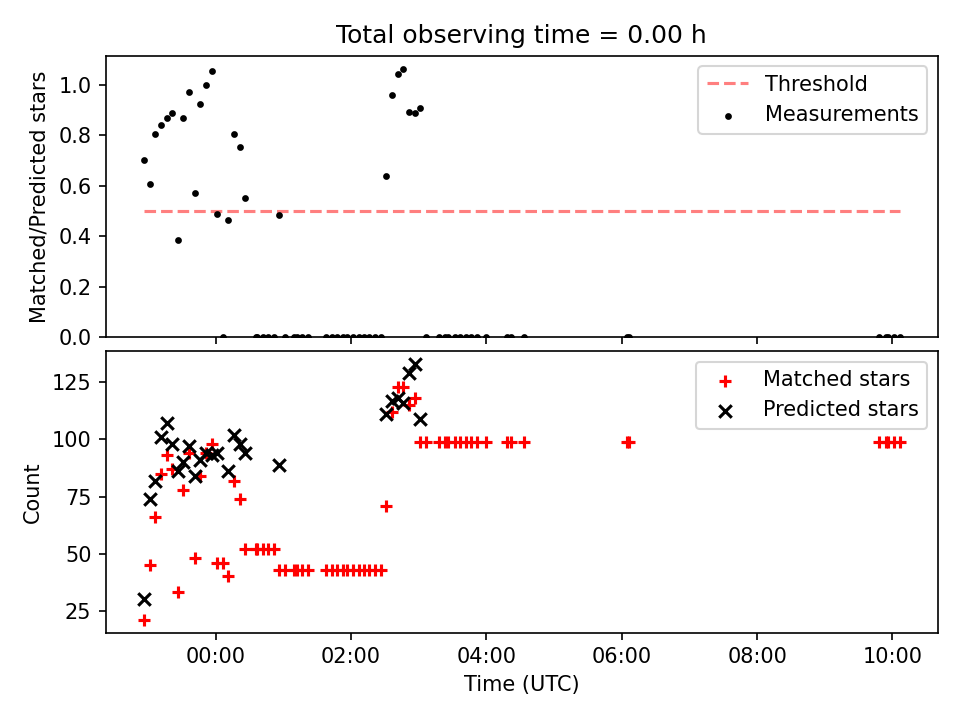 Total observing time = 0.00 h

Matched/Predicted stars

1.0
0.8
0.6
0.4
0.2
0.0

Threshold
Measurements

Count

125
100
75
50
25

Matched stars
Predicted stars

00:00
02:00
04:00
06:00
08:00
10:00

Time (UTC)